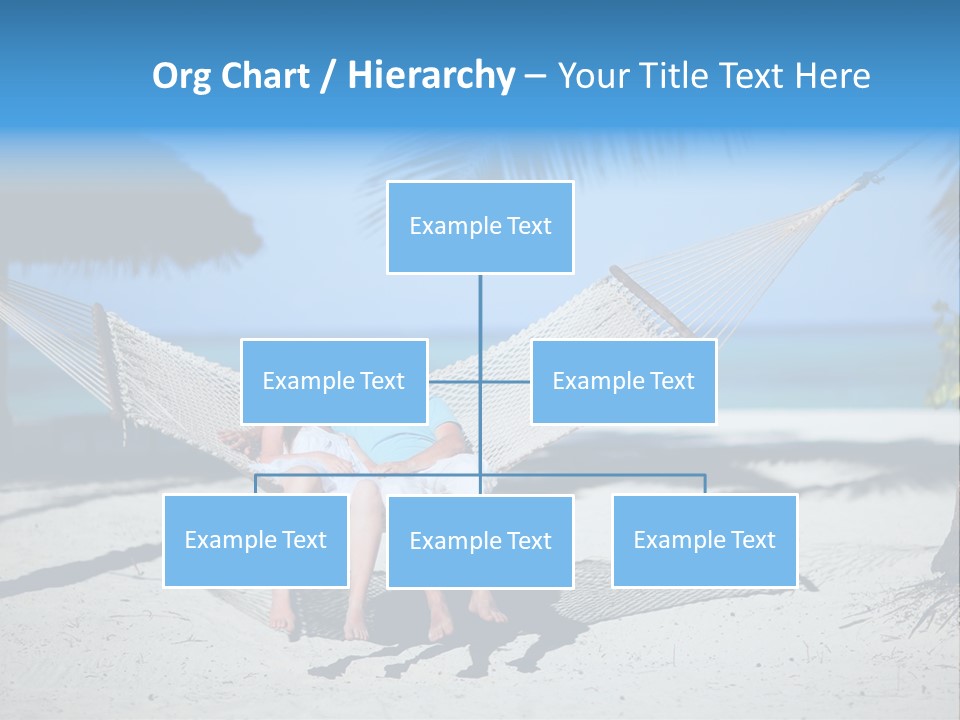 Org Chart / Hierarchy – Your Title Text Here

Example Text

Example Text

Example Text

Example Text

Example Text

Example Text